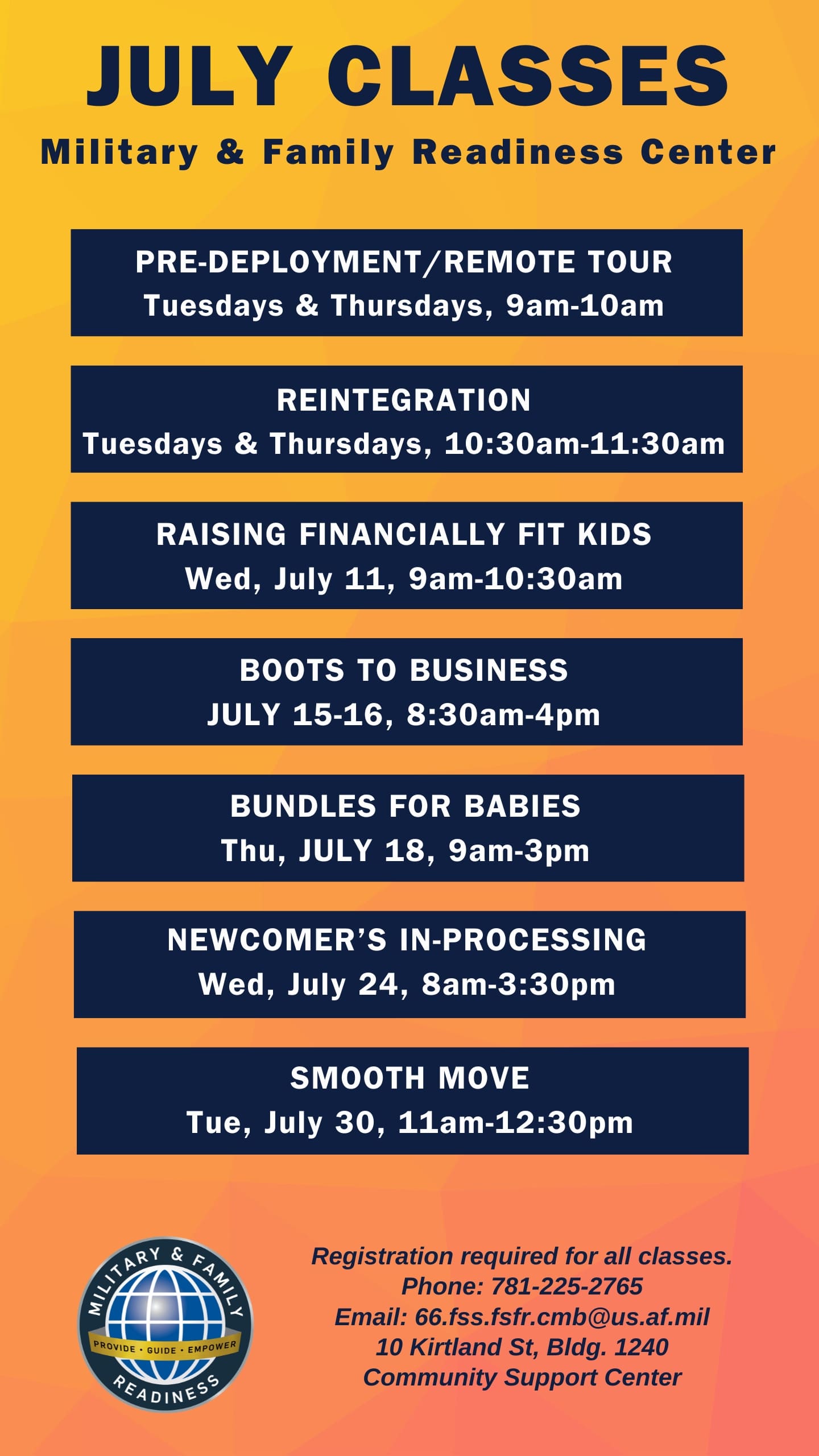 JULY CLASSES
Military & Family Readiness Center

PRE-DEPLOYMENT/REMOTE TOUR
Tuesdays & Thursdays, 9am-10am

REINTEGRATION
Tuesdays & Thursdays, 10:30am-11:30am

RAISING FINANCIALLY FIT KIDS
Wed, July 11, 9am-10:30am

BOOTS TO BUSINESS
JULY 15-16, 8:30am-4pm

BUNDLES FOR BABIES
Thu, JULY 18, 9am-3pm

NEWCOMER'S IN-PROCESSING
Wed, July 24, 8am-3:30pm

SMOOTH MOVE
Tue, July 30, 11am-12:30pm

MILITARY & FAMILY
PROVIDE · GUIDE · EMPOWER
READINESS

Registration required for all classes.
Phone: 781-225-2765
Email: 66.fss.fsfr.cmb@us.af.mil
10 Kirtland St, Bldg. 1240
Community Support Center